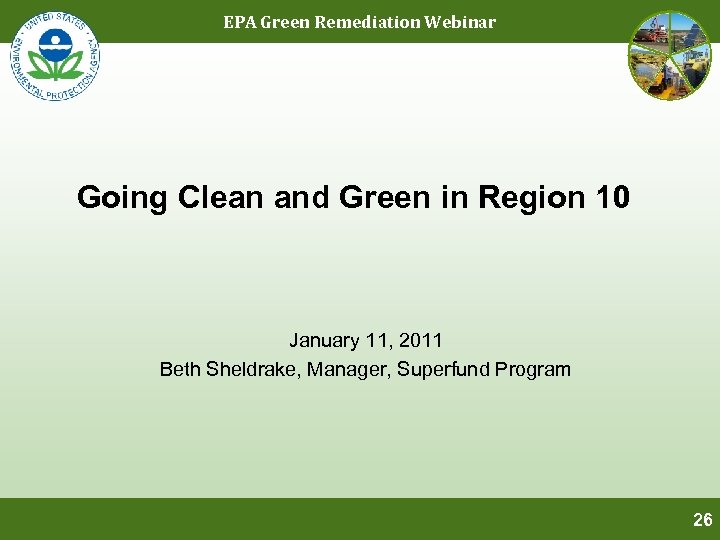 UNITED STATES ENVIRONMENTAL PROTECTION AGENCY

EPA Green Remediation Webinar

Going Clean and Green in Region 10

January 11, 2011
Beth Sheldrake, Manager, Superfund Program

26